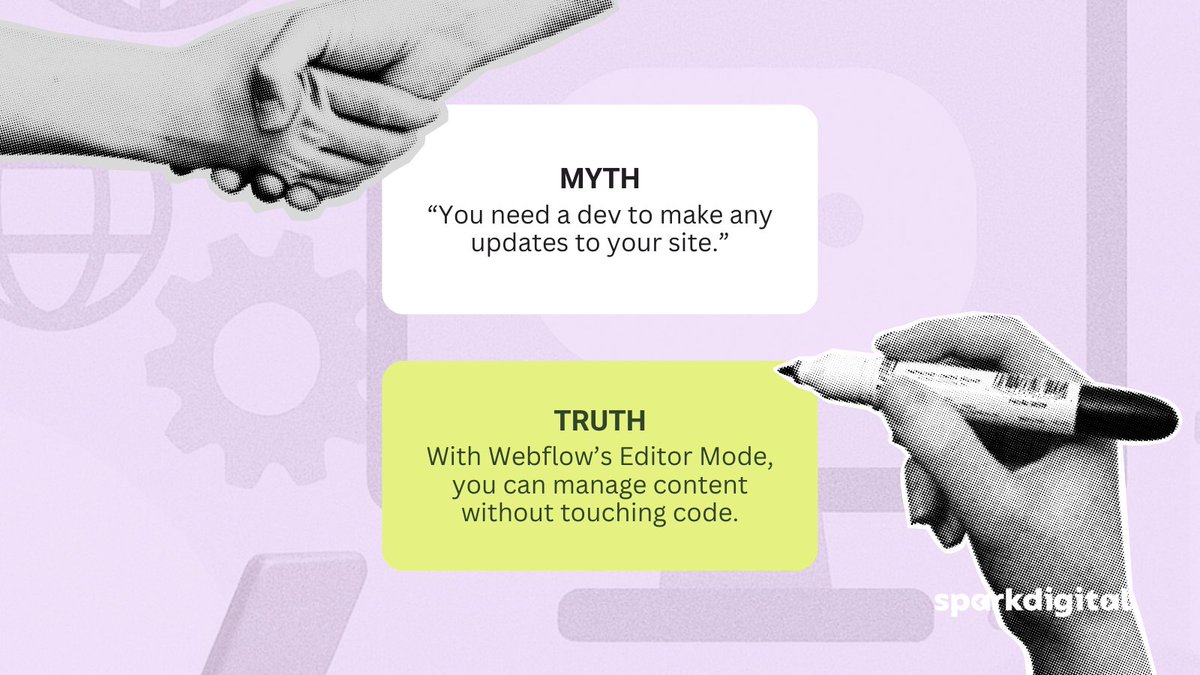 MYTH
“You need a dev to make any updates to your site.”

TRUTH
With Webflow’s Editor Mode, you can manage content without touching code.

sparkdigital